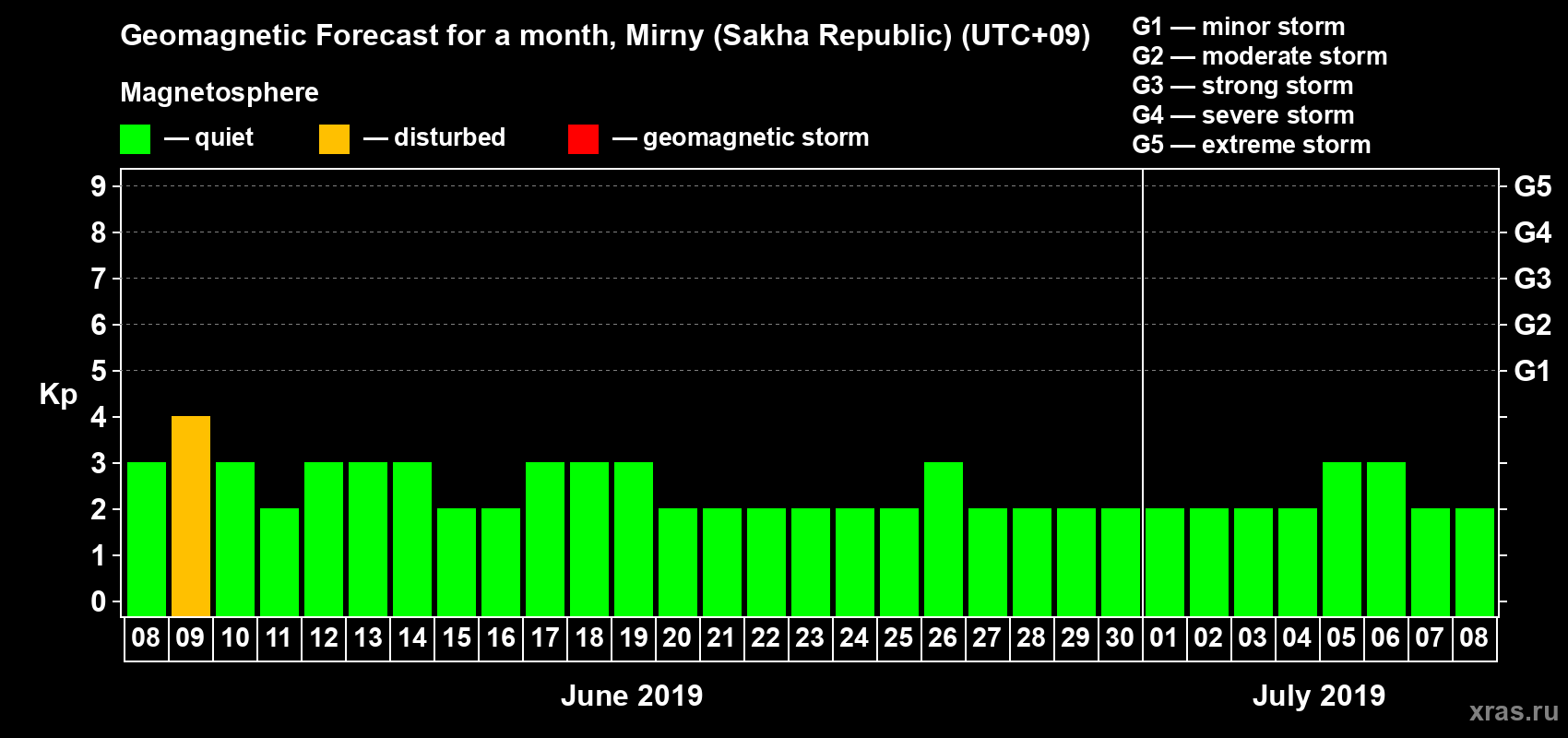 Geomagnetic Forecast for a month, Mirny (Sakha Republic) (UTC+09)

Magnetosphere

— quiet — disturbed — geomagnetic storm

G1 — minor storm
G2 — moderate storm
G3 — strong storm
G4 — severe storm
G5 — extreme storm

Kp

9 8 7 6 5 4 3 2 1 0

G5 G4 G3 G2 G1

08 09 10 11 12 13 14 15 16 17 18 19 20 21 22 23 24 25 26 27 28 29 30 01 02 03 04 05 06 07 08

June 2019

July 2019

xras.ru